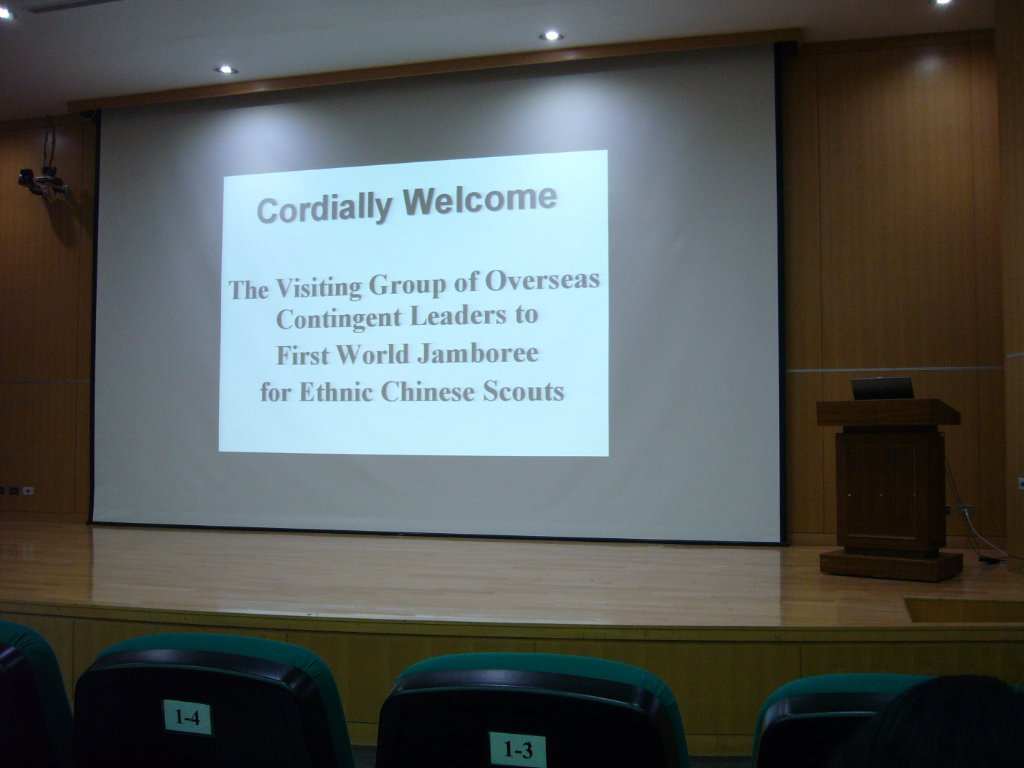 Cordially Welcome

The Visiting Group of Overseas Contingent Leaders to First World Jamboree for Ethnic Chinese Scouts

1-4

1-3